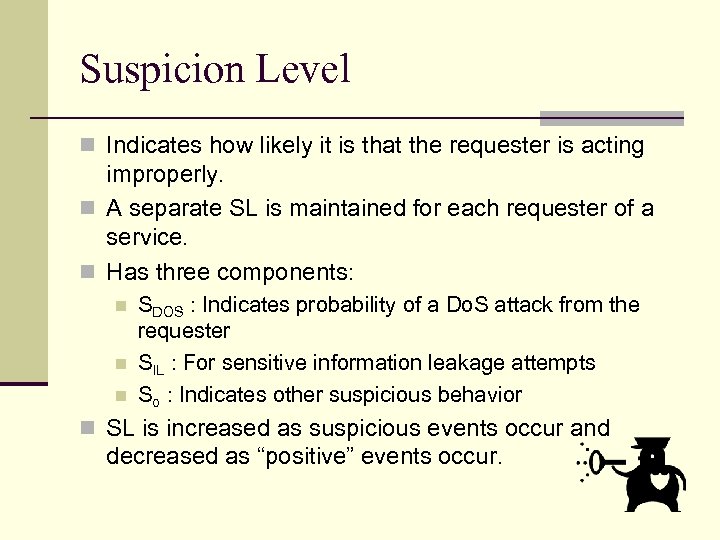 Suspicion Level

Indicates how likely it is that the requester is acting improperly.

A separate SL is maintained for each requester of a service.

Has three components:

$S_{DOS}$ : Indicates probability of a DoS attack from the requester

$S_{IL}$ : For sensitive information leakage attempts

$S_{o}$ : Indicates other suspicious behavior

SL is increased as suspicious events occur and decreased as “positive” events occur.